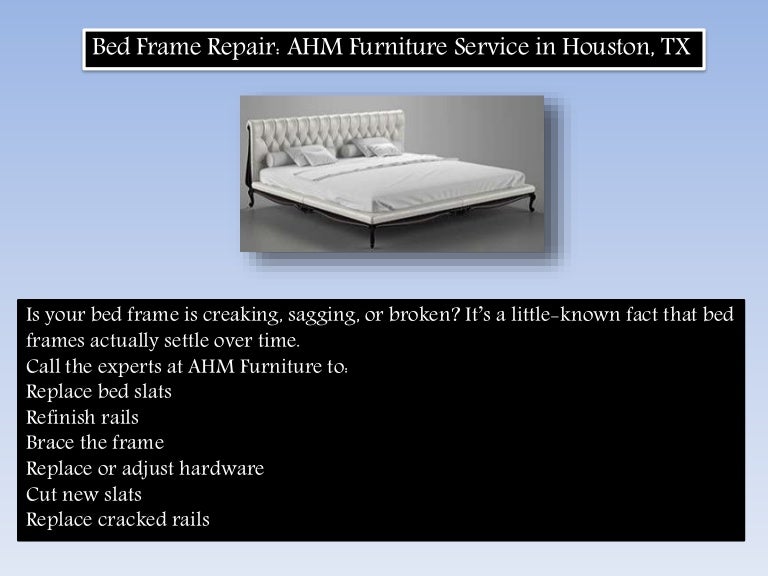 Bed Frame Repair: AHM Furniture Service in Houston, TX

Is your bed frame is creaking, sagging, or broken? It's a little-known fact that bed frames actually settle over time.
Call the experts at AHM Furniture to:
Replace bed slats
Refinish rails
Brace the frame
Replace or adjust hardware
Cut new slats
Replace cracked rails